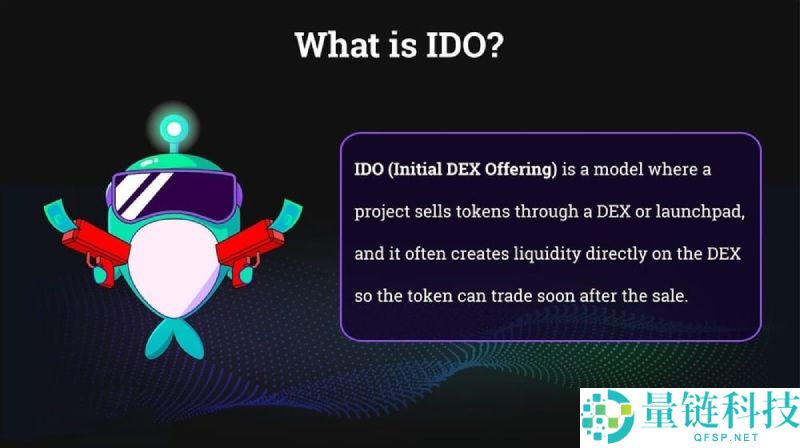 What is IDO?

IDO (Initial DEX Offering) is a model where a project sells tokens through a DEX or launchpad, and it often creates liquidity directly on the DEX so the token can trade soon after the sale.

量链科技
QFSP.NET